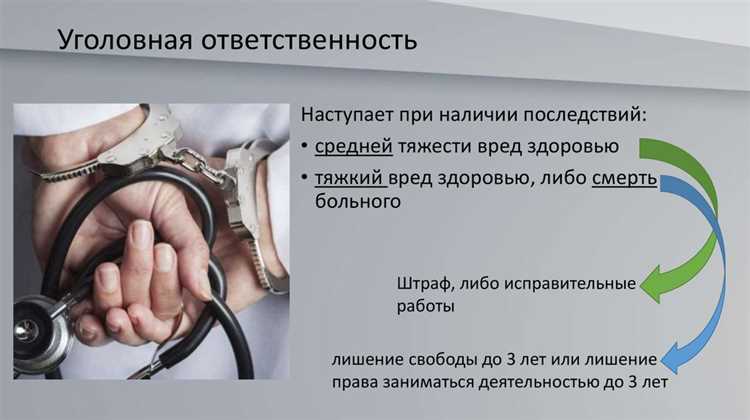 Уголовная ответственность

Наступает при наличии последствий:

• средней тяжести вред здоровью

• тяжкий вред здоровью, либо смерть больного

Штраф, либо исправительные работы

лишение свободы до 3 лет или лишение права заниматься деятельностью до 3 лет